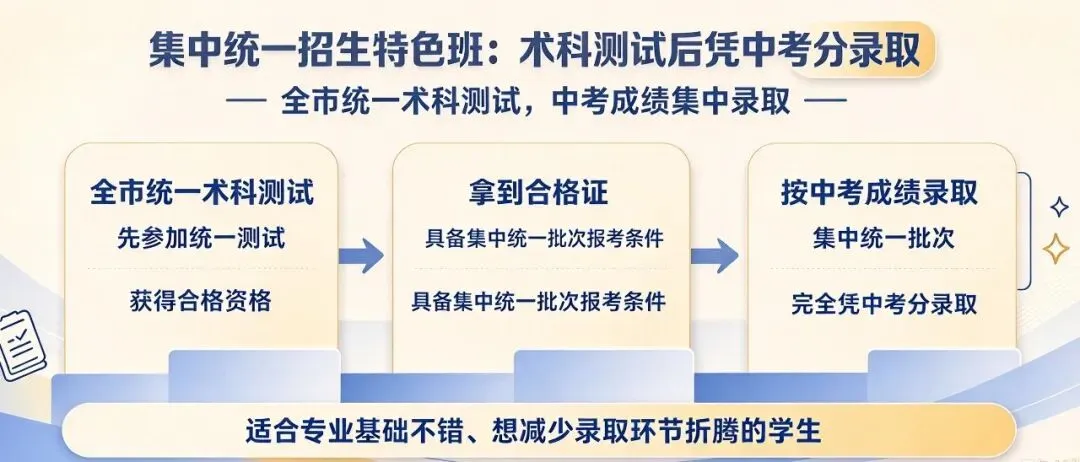 集中统一招生特色班：术科测试后凭中考分录取

— 全市统一术科测试，中考成绩集中录取 —

全市统一术科测试
先参加统一测试
获得合格资格

拿到合格证
具备集中统一批次报考条件
具备集中统一批次报考条件

按中考成绩录取
集中统一批次
完全凭中考分录取

适合专业基础不错、想减少录取环节折腾的学生